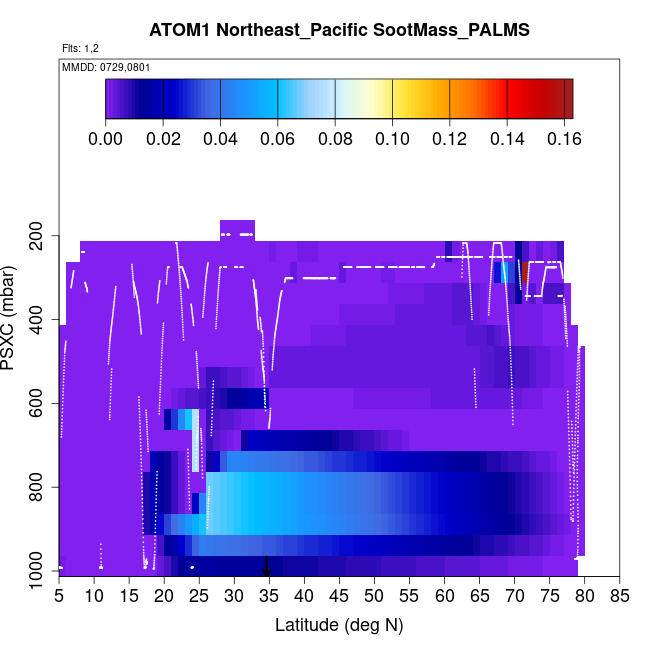 ATOM1 Northeast_Pacific SootMass_PALMS

Flts: 1,2

MMDD: 0729,0801

0.00 0.02 0.04 0.06 0.08 0.10 0.12 0.14 0.16

PSXC (mbar)

200
400
600
800
1000

5 10 15 20 25 30 35 40 45 50 55 60 65 70 75 80 85

Latitude (deg N)